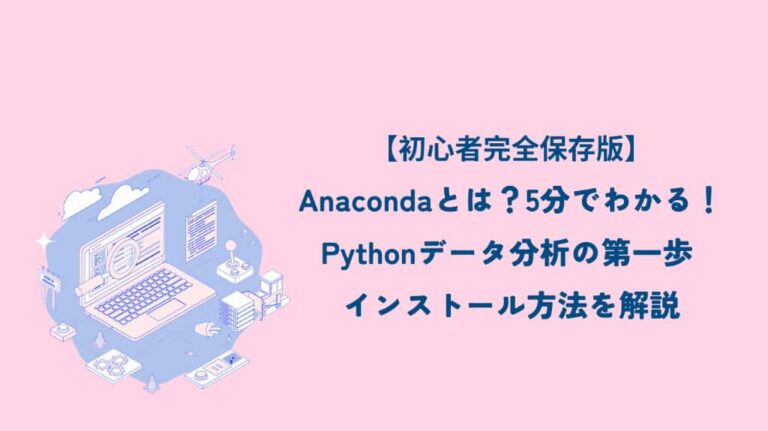 【初心者完全保存版】
Anacondaとは？5分でわかる！
Pythonデータ分析の第一歩
インストール方法を解説